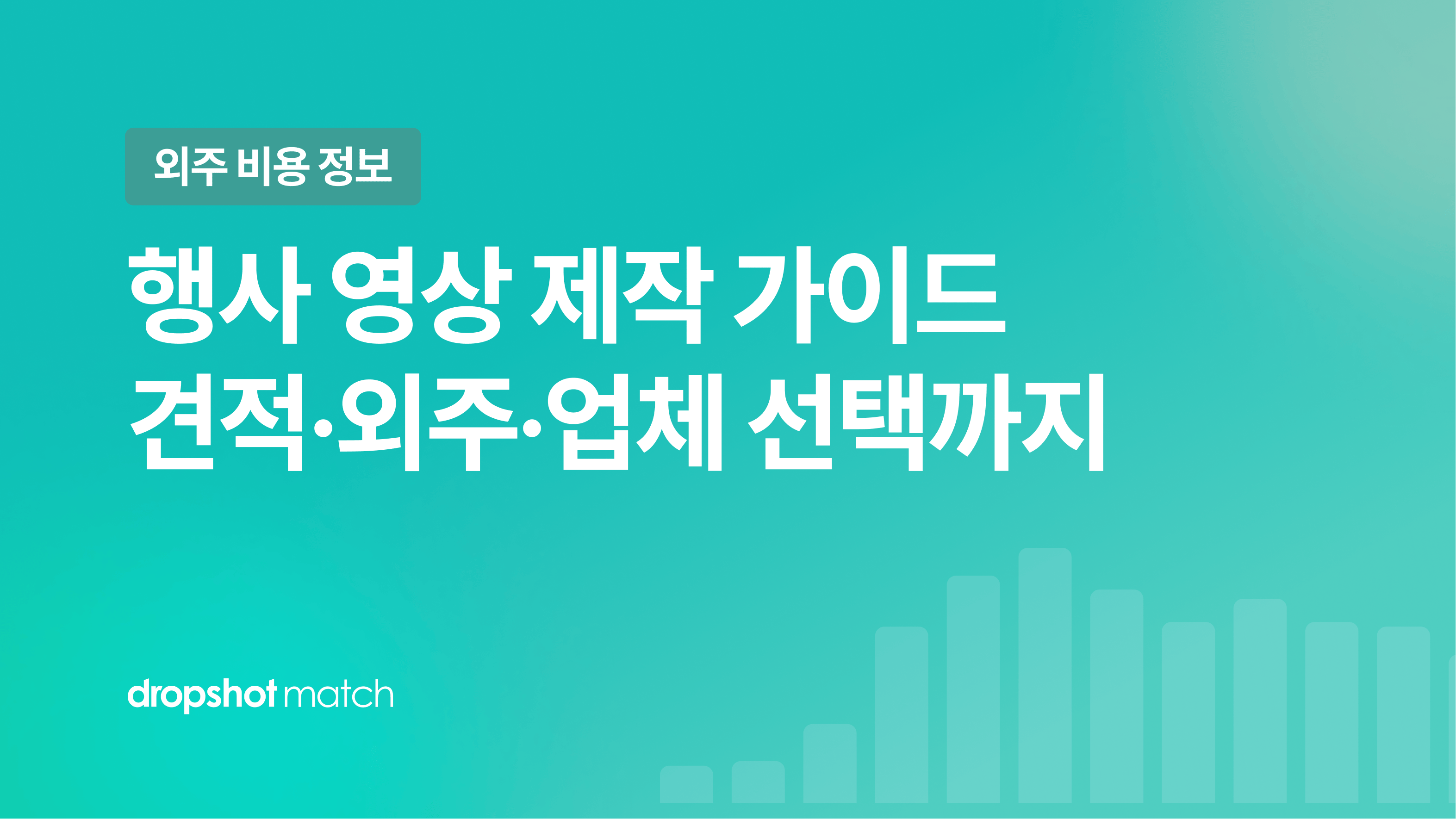 외주 비용 정보

행사 영상 제작 가이드
견적·외주·업체 선택까지

dropshot match